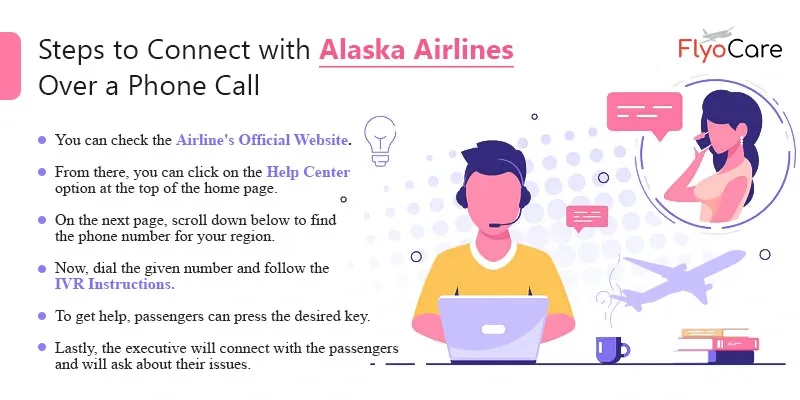 Steps to Connect with Alaska Airlines Over a Phone Call

FlyoCare

- You can check the Airline's Official Website.
- From there, you can click on the Help Center option at the top of the home page.
- On the next page, scroll down below to find the phone number for your region.
- Now, dial the given number and follow the IVR Instructions.
- To get help, passengers can press the desired key.
- Lastly, the executive will connect with the passengers and will ask about their issues.